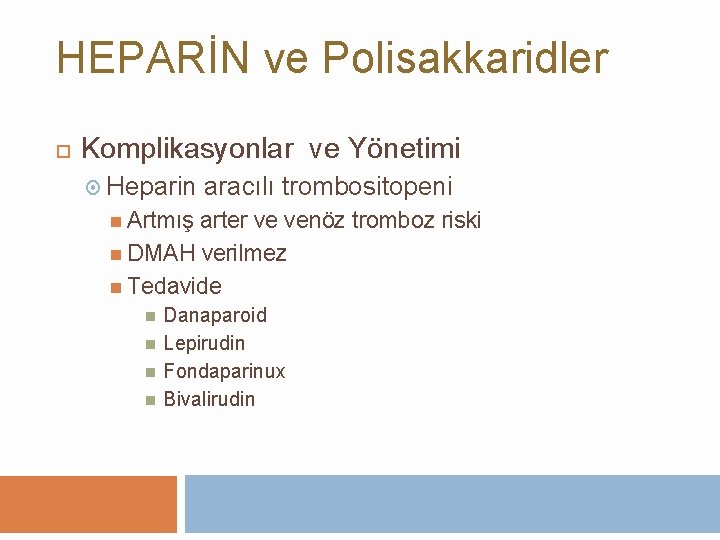 HEPARİN ve Polisakkaridler

Komplikasyonlar ve Yönetimi

Heparin aracılı trombositopeni

Artmış arter ve venöz tromboz riski

DMAH verilmez

Tedavide

Danaparoid

Lepirudin

Fondaparinux

Bivalirudin